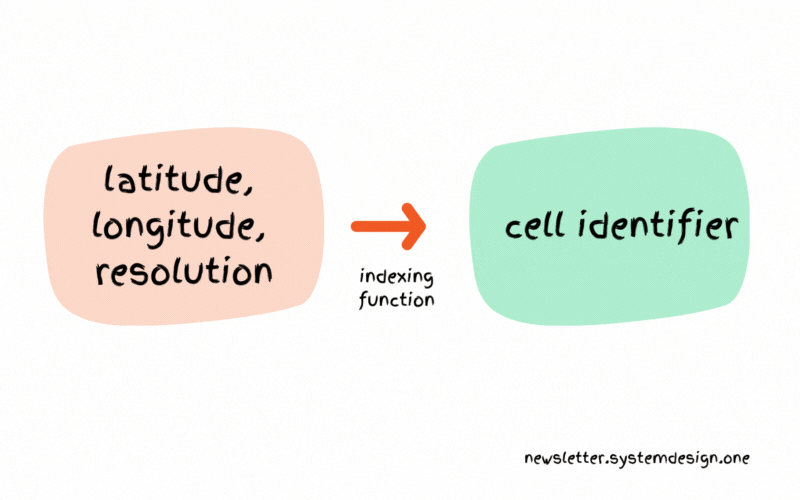 latitude,
longitude,
resolution

indexing
function

cell identifier

newsletter.systemdesign.one